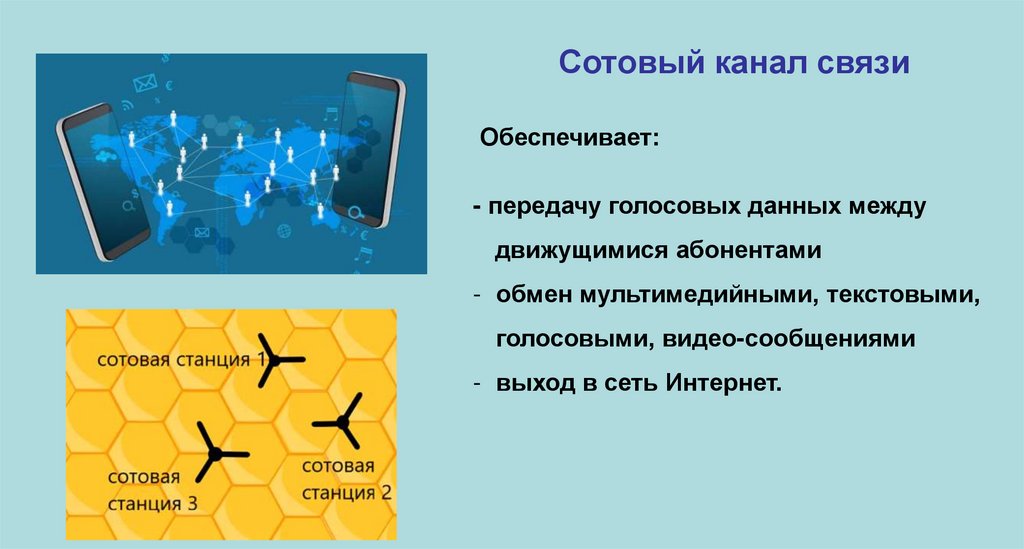 Сотовый канал связи

Обеспечивает:

- передачу голосовых данных между движущимися абонентами
- обмен мультимедийными, текстовыми, голосовыми, видео-сообщениями
- выход в сеть Интернет.

сотовая станция 1

сотовая станция 3

сотовая станция 2